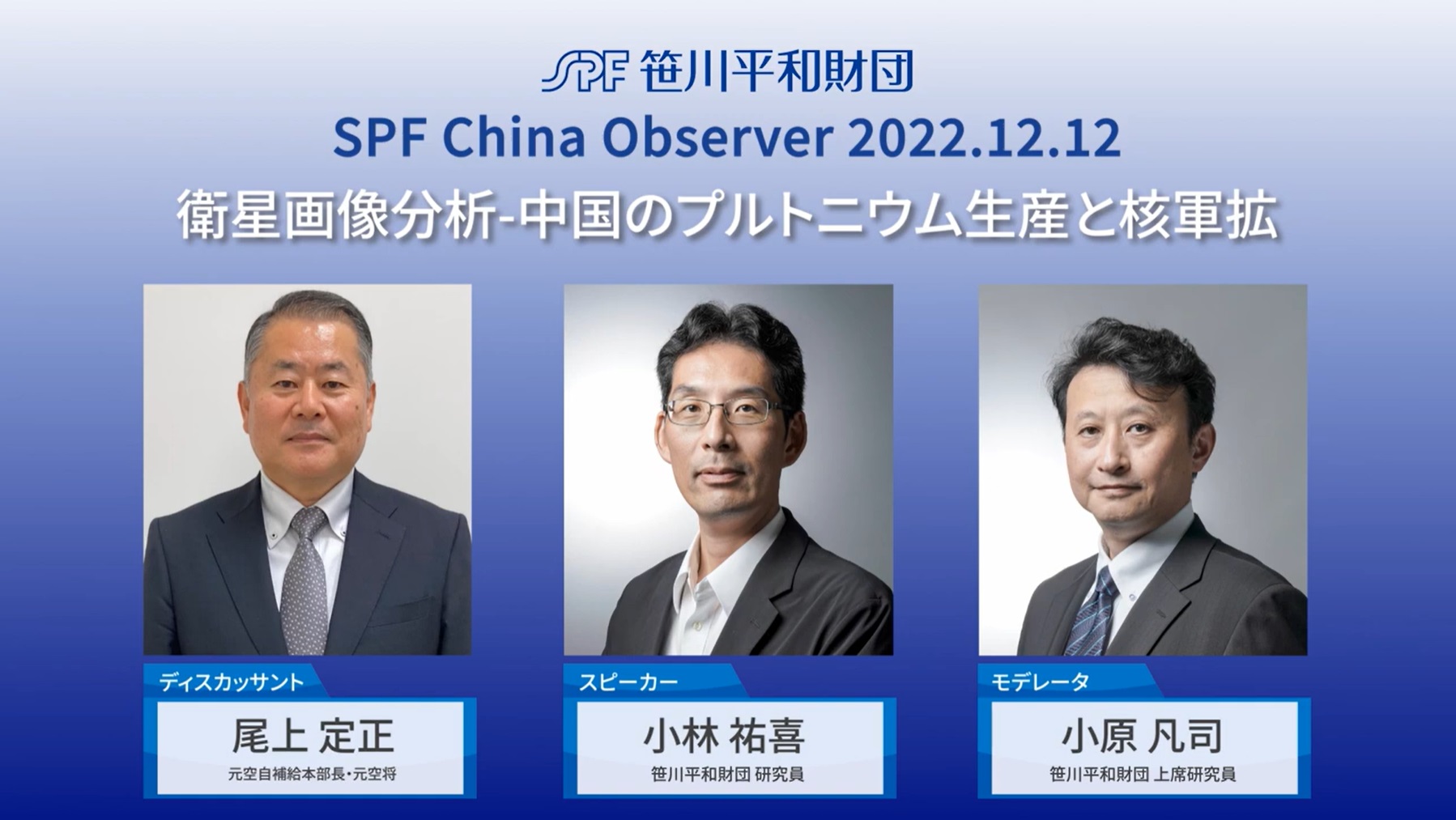 SPF 笹川平和財団

SPF China Observer 2022.12.12

衛星画像分析-中国のプルトニウム生産と核軍拡

ディスカッサント
尾上 定正
元空自補給本部長・元空将

スピーカー
小林 祐喜
笹川平和財団 研究員

モデレータ
小原 凡司
笹川平和財団 上席研究員